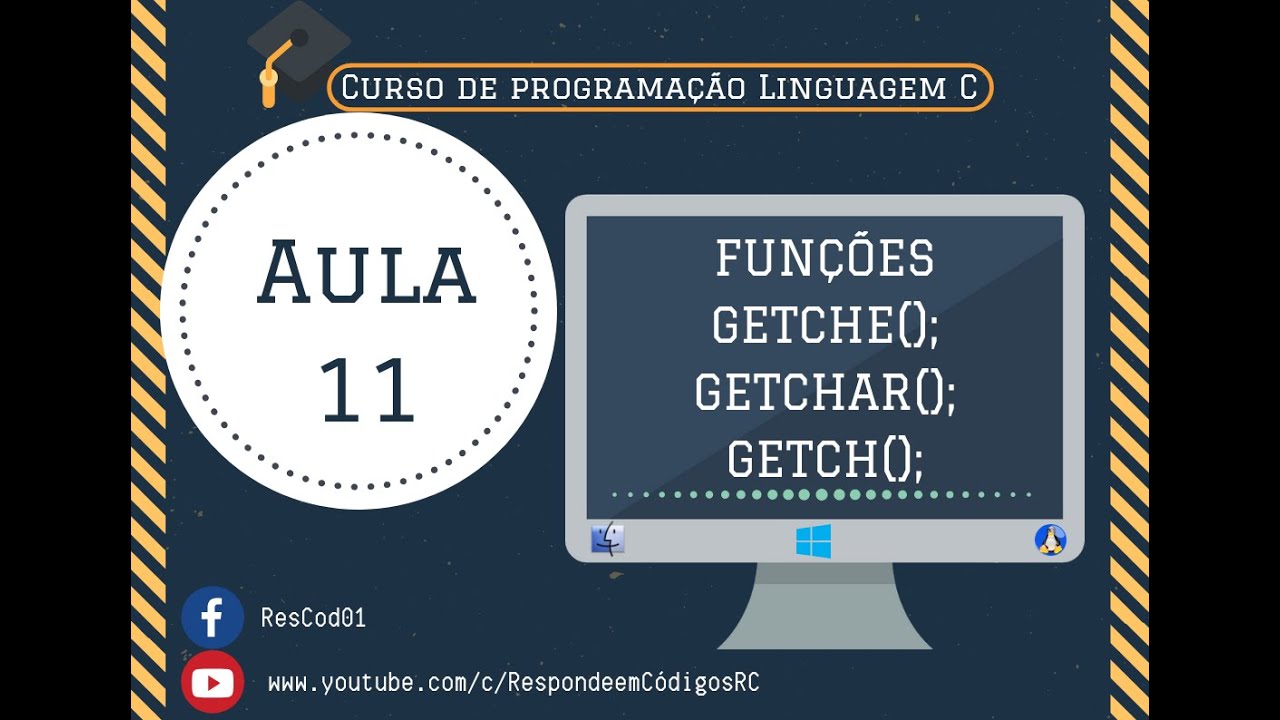 Curso de programação Linguagem C

Aula 11

FUNÇÕES
GETCHE();
GETCHAR();
GETCH();

ResCod01

www.youtube.com/c/RespondeemCódigosRC